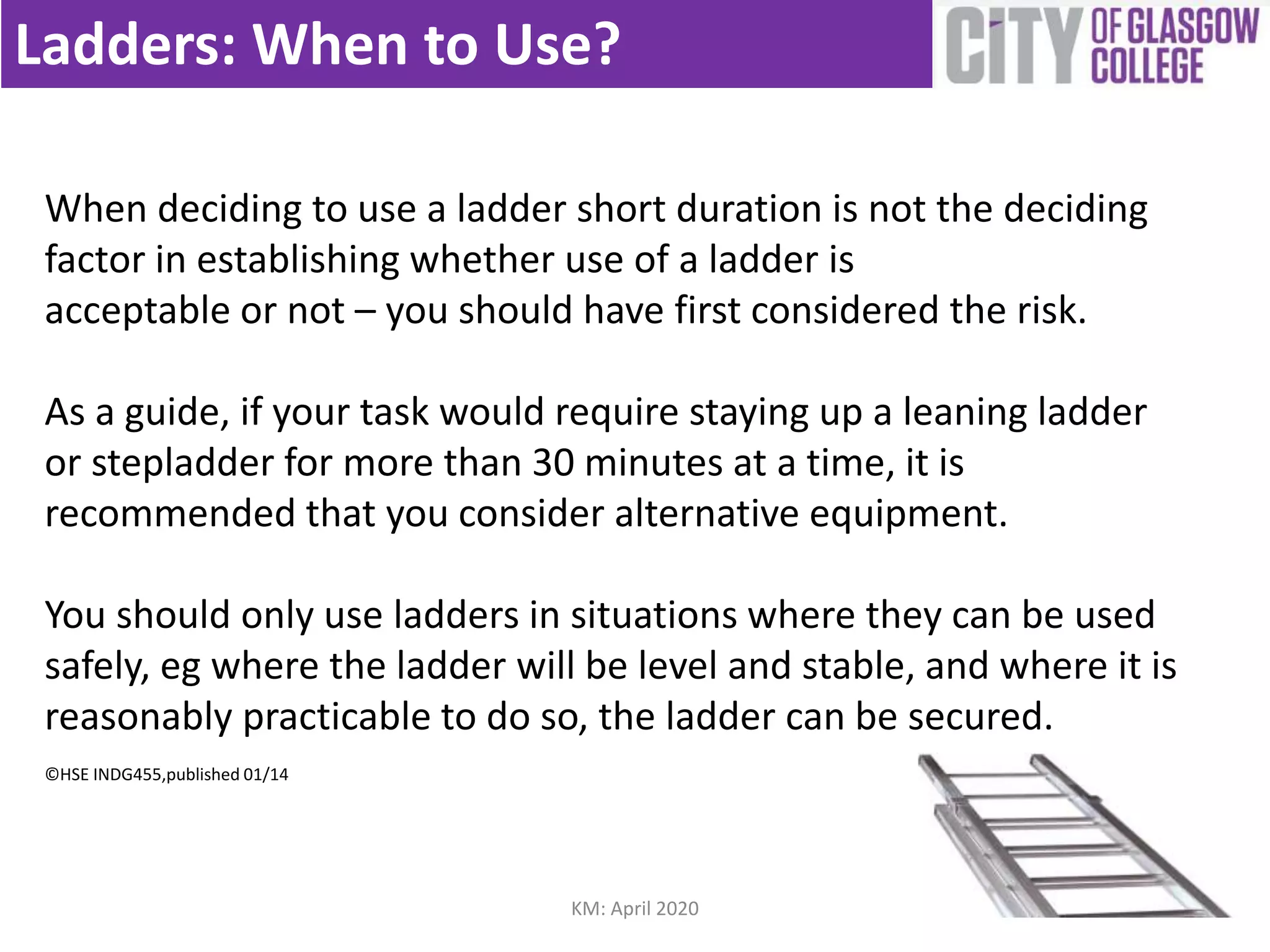 Ladders: When to Use?

CITY OF GLASGOW COLLEGE

When deciding to use a ladder short duration is not the deciding factor in establishing whether use of a ladder is acceptable or not – you should have first considered the risk.

As a guide, if your task would require staying up a leaning ladder or stepladder for more than 30 minutes at a time, it is recommended that you consider alternative equipment.

You should only use ladders in situations where they can be used safely, eg where the ladder will be level and stable, and where it is reasonably practicable to do so, the ladder can be secured.

©HSE INDG455,published 01/14

KM: April 2020